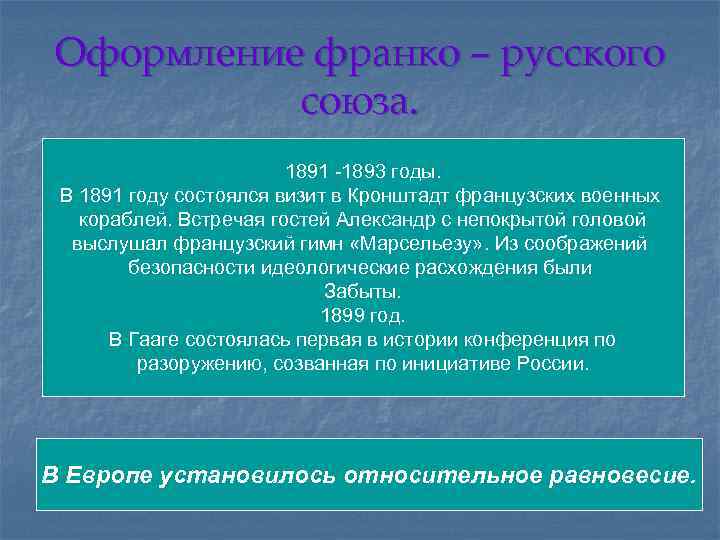 Оформление франко – русского союза.

1891 -1893 годы.
В 1891 году состоялся визит в Кронштадт французских военных кораблей. Встречая гостей Александр с непокрытой головой выслушал французский гимн «Марсельезу». Из соображений безопасности идеологические расхождения были Забыты.
1899 год.
В Гааге состоялась первая в истории конференция по разоружению, созванная по инициативе России.

В Европе установилось относительное равновесие.